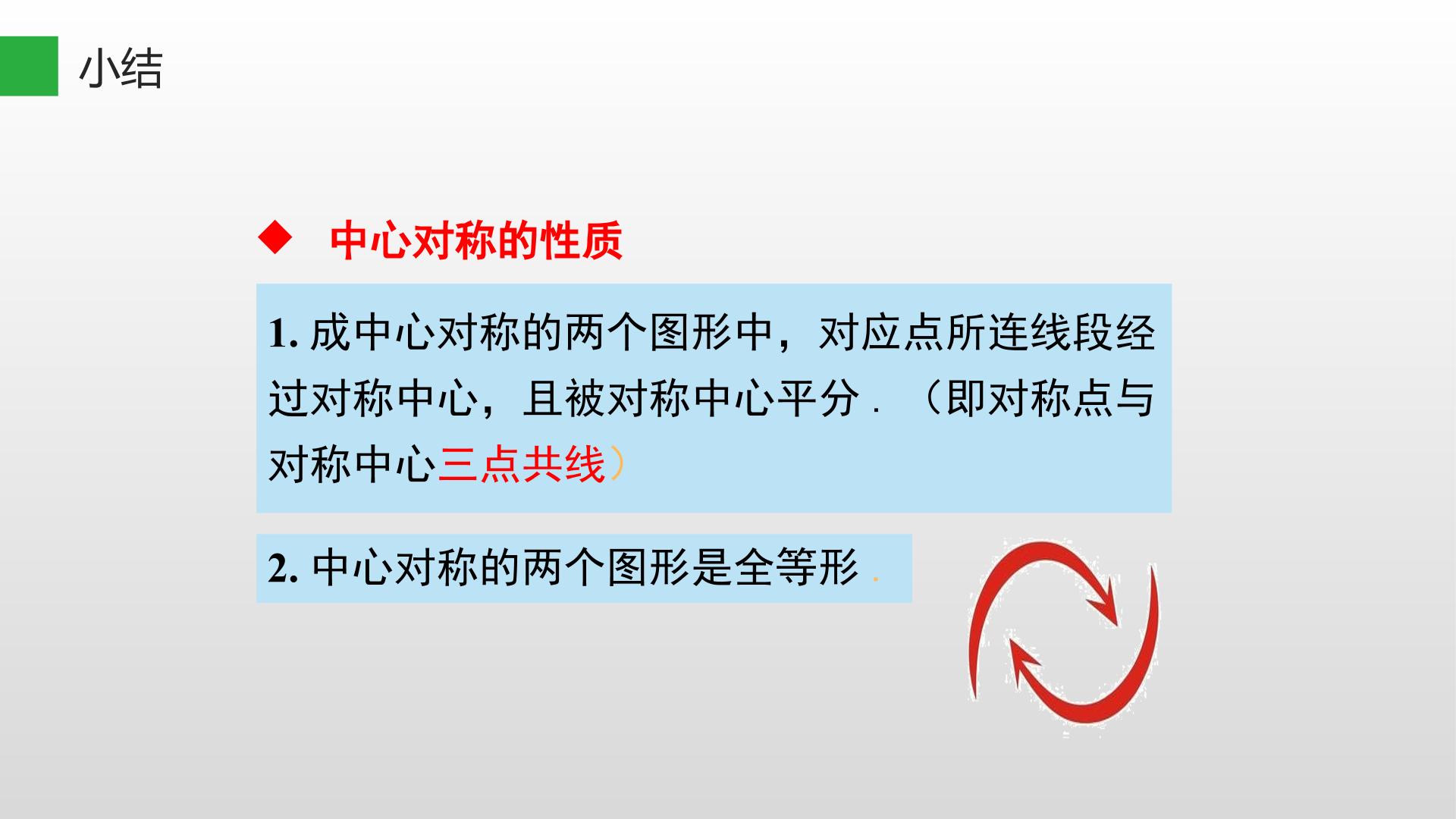 小结

◆ 中心对称的性质

1. 成中心对称的两个图形中，对应点所连线段经过对称中心，且被对称中心平分．（即对称点与对称中心三点共线）

2. 中心对称的两个图形是全等形．